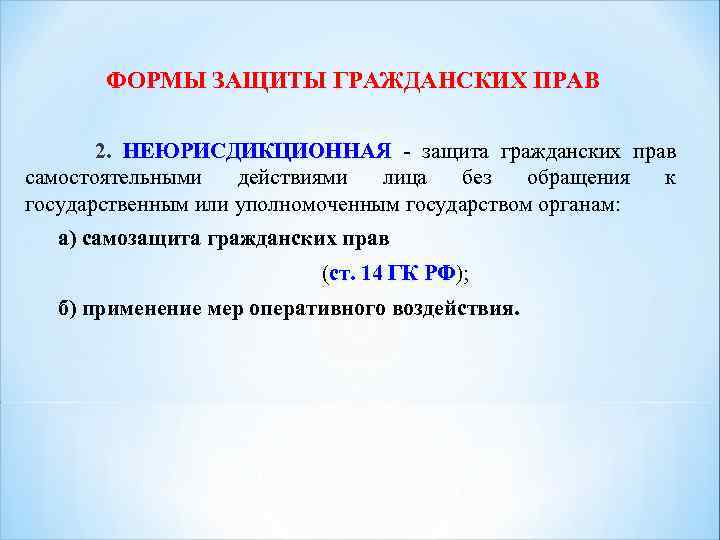 ФОРМЫ ЗАЩИТЫ ГРАЖДАНСКИХ ПРАВ

2. НЕЮРИСДИКЦИОННАЯ - защита гражданских прав самостоятельными действиями лица без обращения к государственным или уполномоченным государством органам:

а) самозащита гражданских прав

(ст. 14 ГК РФ);

б) применение мер оперативного воздействия.